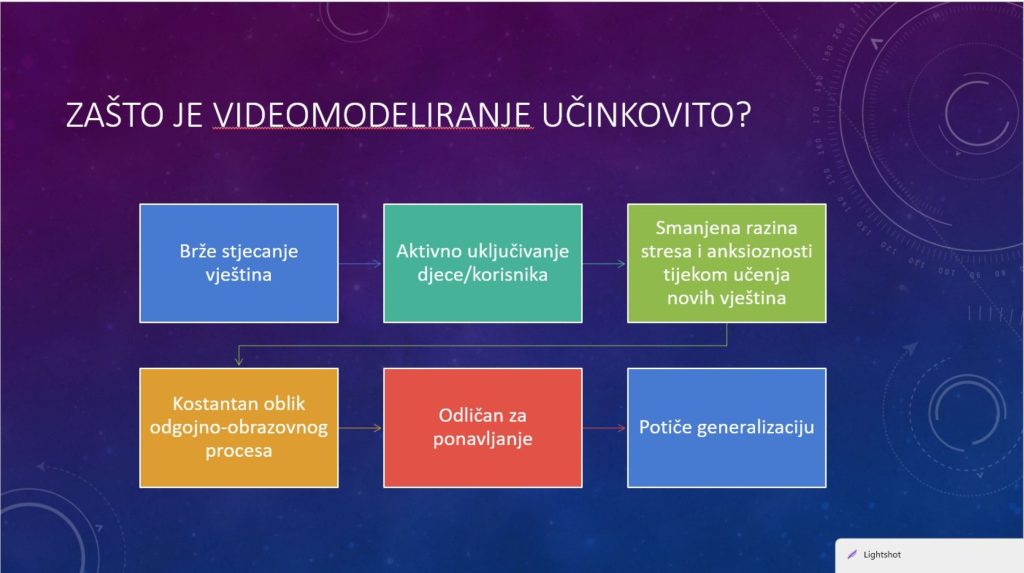 ZAŠTO JE VIDEOMODELIRANJE UČINKOVITO?

Brže stjecanje vještina

Aktivno uključivanje djece/korisnika

Smanjena razina stresa i anksioznosti tijekom učenja novih vještina

Kostantan oblik odgojno-obrazovnog procesa

Odličan za ponavljanje

Potiče generalizaciju

Lightshot